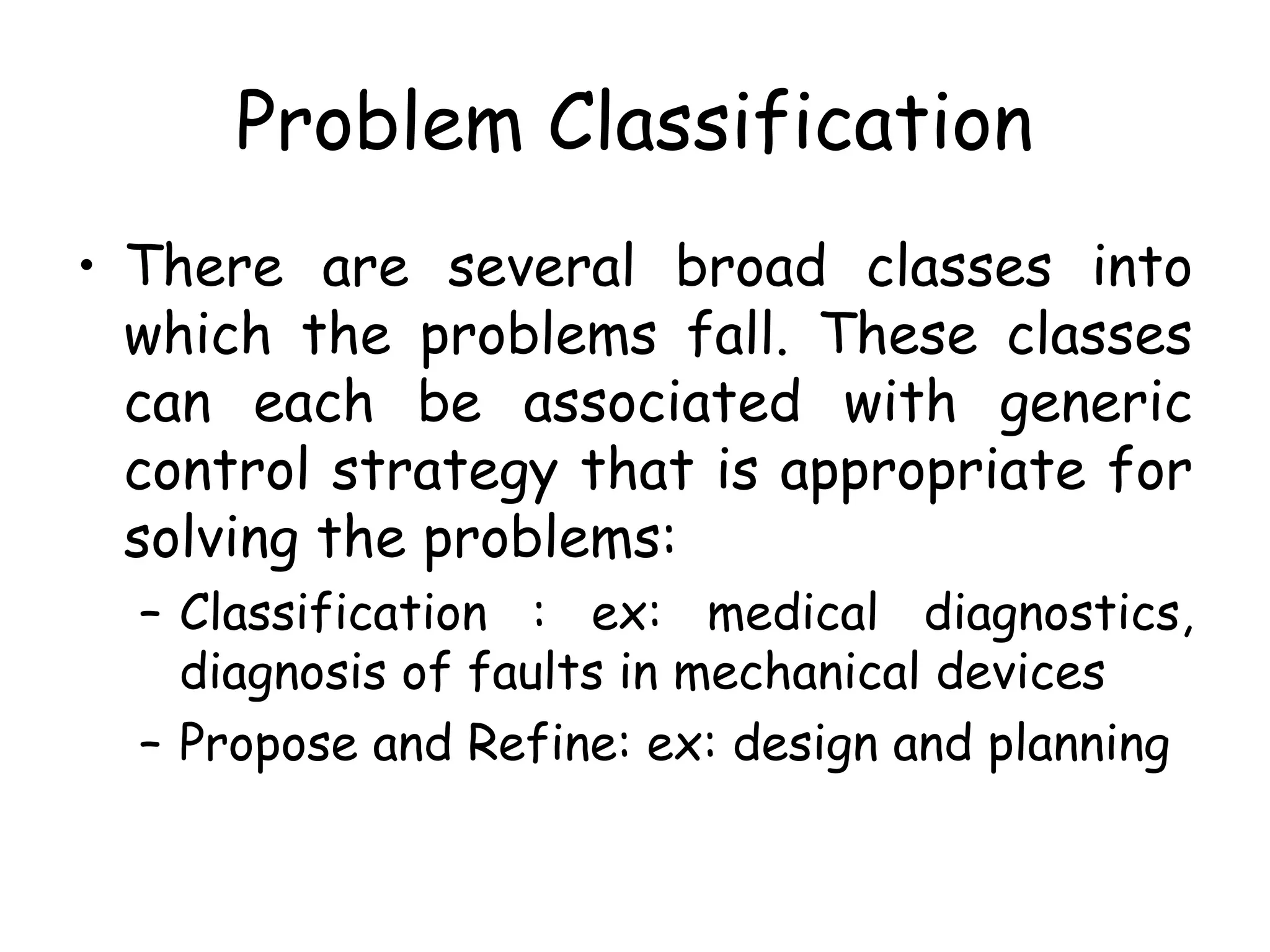 Problem Classification

• There are several broad classes into which the problems fall. These classes can each be associated with generic control strategy that is appropriate for solving the problems:

– Classification : ex: medical diagnostics, diagnosis of faults in mechanical devices

– Propose and Refine: ex: design and planning